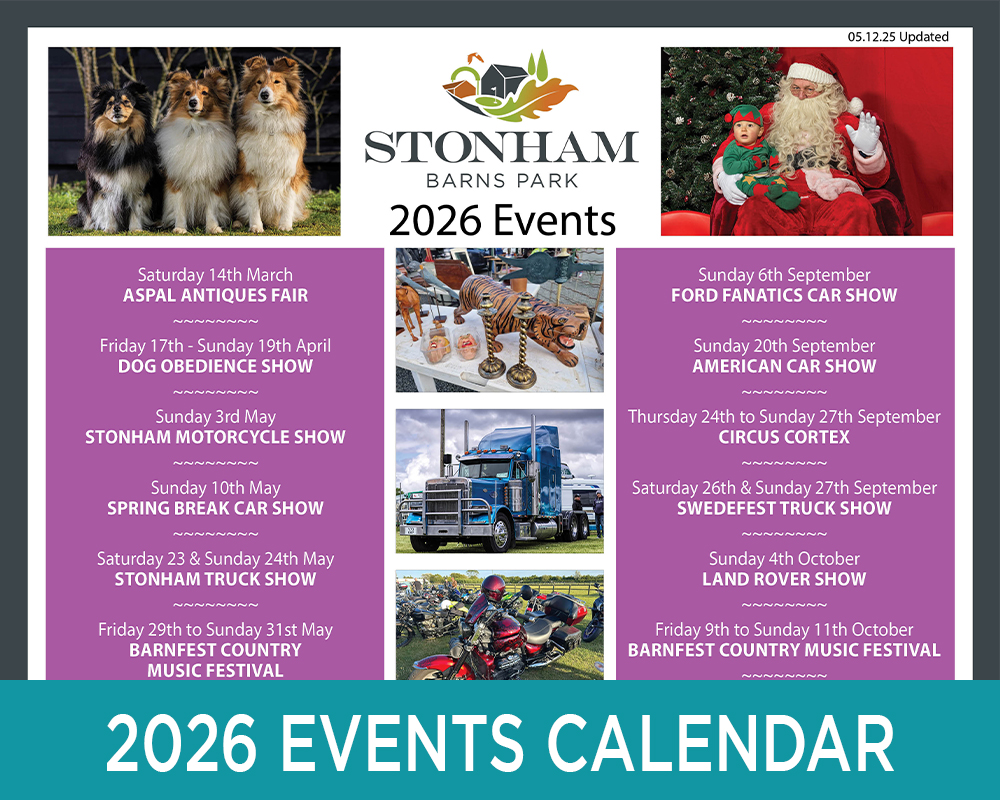 05.12.25 Updated

STONHAM
BARNS PARK
2026 Events

Saturday 14th March
ASPAL ANTIQUES FAIR
~~~~~~~~~
Friday 17th - Sunday 19th April
DOG OBEDIENCE SHOW
~~~~~~~~~
Sunday 3rd May
STONHAM MOTORCYCLE SHOW
~~~~~~~~~
Sunday 10th May
SPRING BREAK CAR SHOW
~~~~~~~~~
Saturday 23 & Sunday 24th May
STONHAM TRUCK SHOW
~~~~~~~~~
Friday 29th to Sunday 31st May
BARNFEST COUNTRY MUSIC FESTIVAL

Sunday 6th September
FORD FANATICS CAR SHOW
~~~~~~~~~
Sunday 20th September
AMERICAN CAR SHOW
~~~~~~~~~
Thursday 24th to Sunday 27th September
CIRCUS CORTEX
~~~~~~~~~
Saturday 26th & Sunday 27th September
SWEDEFEST TRUCK SHOW
~~~~~~~~~
Sunday 4th October
LAND ROVER SHOW
~~~~~~~~~
Friday 9th to Sunday 11th October
BARNFEST COUNTRY MUSIC FESTIVAL
~~~~~~~~~

2026 EVENTS CALENDAR